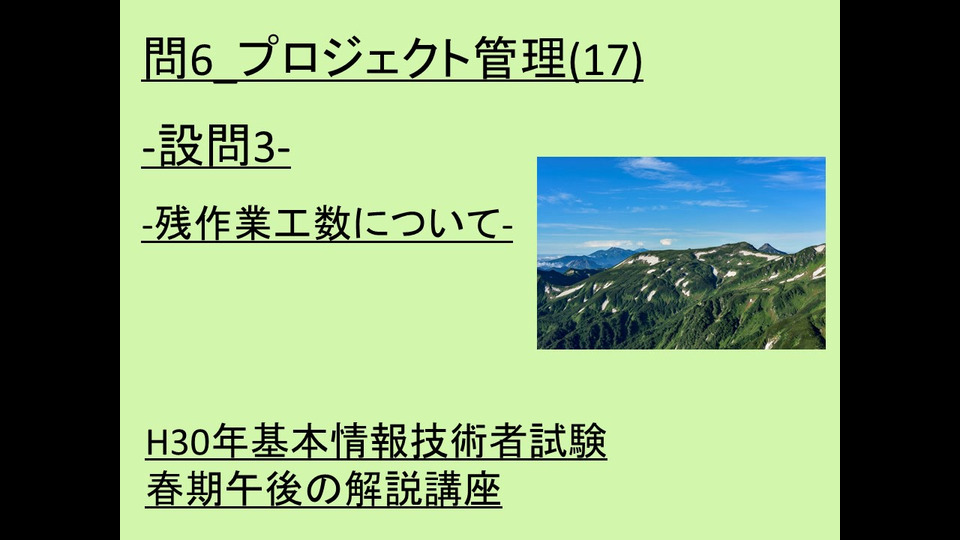 問6_プロジェクト管理(17)

-設問3-

-残作業工数について-

H30年基本情報技術者試験
春期午後の解説講座